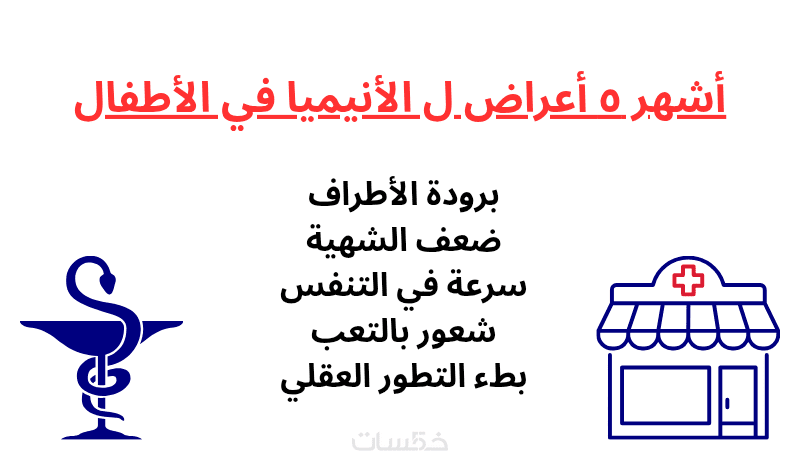 أشهر ٥ أعراض ل الأنيميا في الأطفال

برودة الأطراف
ضعف الشهية
سرعة في التنفس
شعور بالتعب
بطء التطور العقلي

خمسات